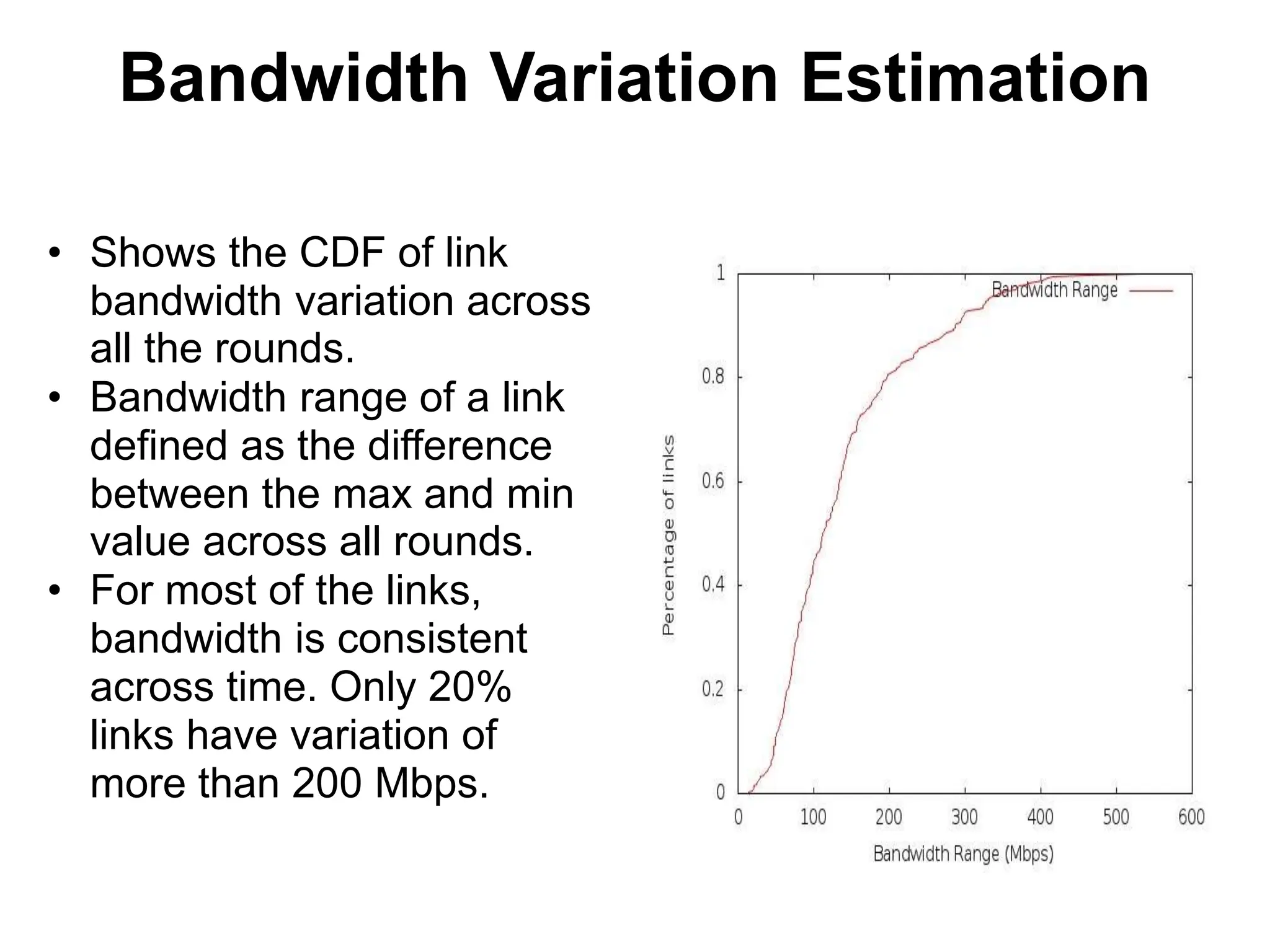 Bandwidth Variation Estimation

• Shows the CDF of link bandwidth variation across all the rounds.
• Bandwidth range of a link defined as the difference between the max and min value across all rounds.
• For most of the links, bandwidth is consistent across time. Only 20% links have variation of more than 200 Mbps.

Bandwidth Range
Percentage of links
1
0.8
0.6
0.4
0.2
0
0
100
200
300
400
500
600
Bandwidth Range (Mbps)